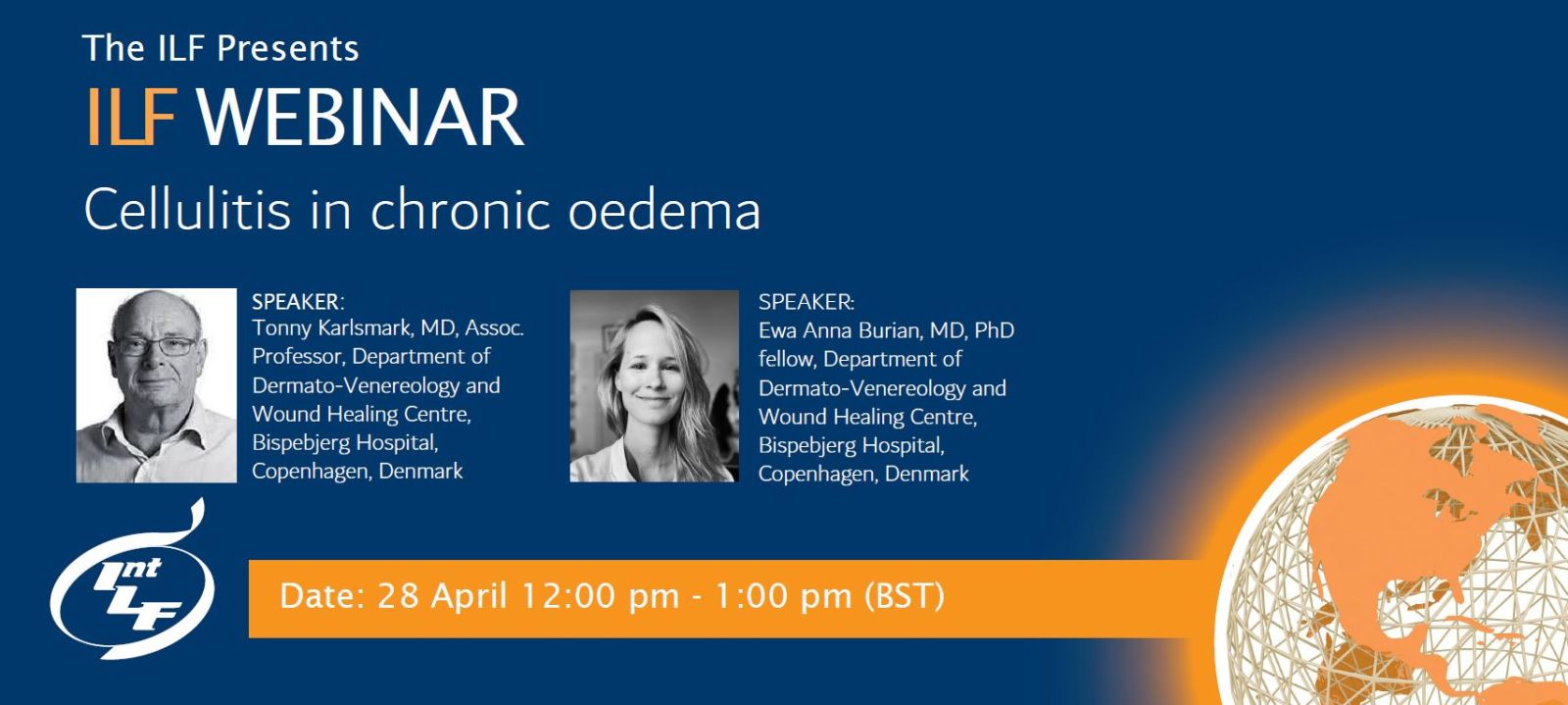 The ILF Presents

ILF WEBINAR

Cellulitis in chronic oedema

SPEAKER:
Tonny Karlsmark, MD, Assoc. Professor, Department of Dermato-Venereology and Wound Healing Centre, Bispebjerg Hospital, Copenhagen, Denmark

SPEAKER:
Ewa Anna Burian, MD, PhD fellow, Department of Dermato-Venereology and Wound Healing Centre, Bispebjerg Hospital, Copenhagen, Denmark

Int LF

Date: 28 April 12:00 pm - 1:00 pm (BST)